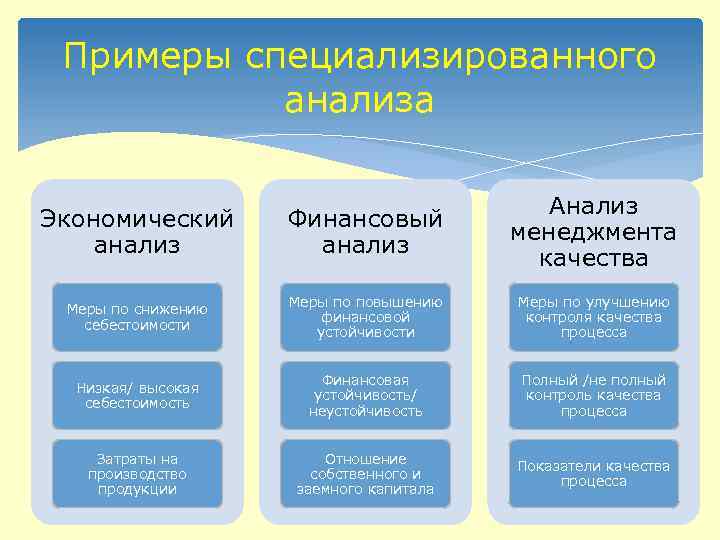 Примеры специализированного анализа

Экономический анализ

Меры по снижению себестоимости

Низкая/ высокая себестоимость

Затраты на производство продукции

Финансовый анализ

Меры по повышению финансовой устойчивости

Финансовая устойчивость/ неустойчивость

Отношение собственного и заемного капитала

Анализ менеджмента качества

Меры по улучшению контроля качества процесса

Полный /не полный контроль качества процесса

Показатели качества процесса